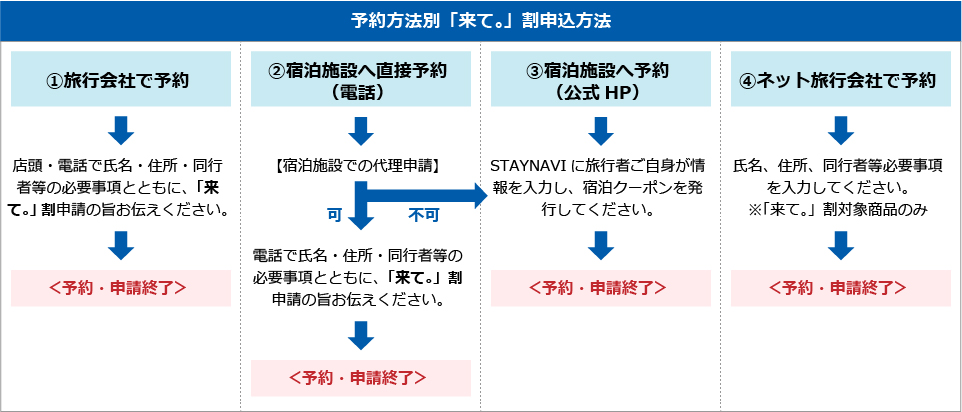 予約方法別「来て。」割申込方法

①旅行会社で予約

店頭・電話で氏名・住所・同行者等の必要事項とともに、「来て。」割申請の旨お伝えください。

＜予約・申請終了＞

②宿泊施設へ直接予約（電話）

【宿泊施設での代理申請】

可

不可

電話で氏名・住所・同行者等の必要事項とともに、「来て。」割申請の旨お伝えください。

＜予約・申請終了＞

③宿泊施設へ予約（公式 HP）

STAYNAVI に旅行者ご自身が情報を入力し、宿泊クーポンを発行してください。

＜予約・申請終了＞

④ネット旅行会社で予約

氏名、住所、同行者等必要事項を入力してください。
※「来て。」割対象商品のみ

＜予約・申請終了＞